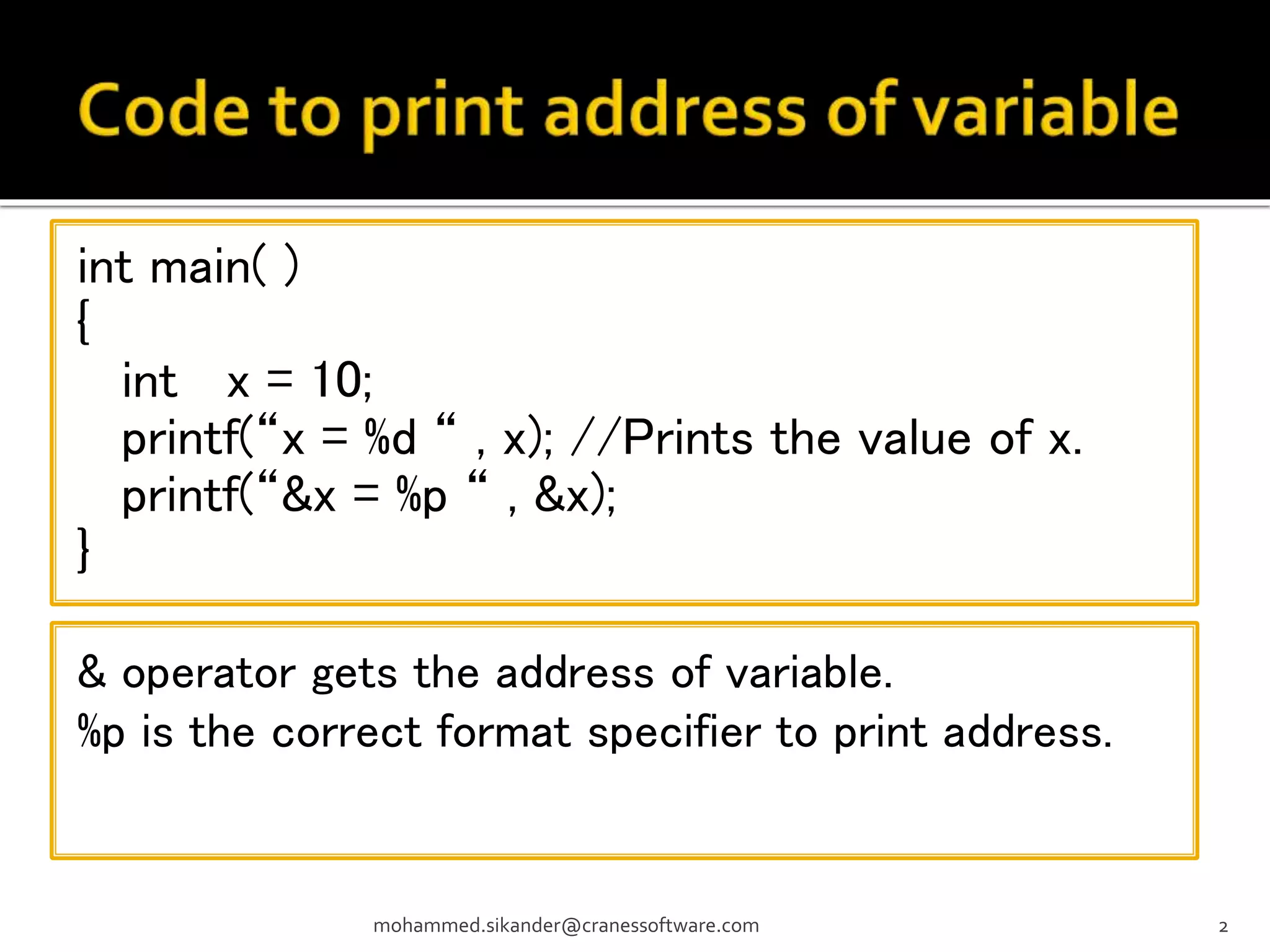 Code to print address of variable

int main( )
{
int x = 10;
printf(“x = %d “ , x); //Prints the value of x.
printf(“&x = %p “ , &x);
}

& operator gets the address of variable.
%p is the correct format specifier to print address.

mohammed.sikander@cranessoftware.com

2